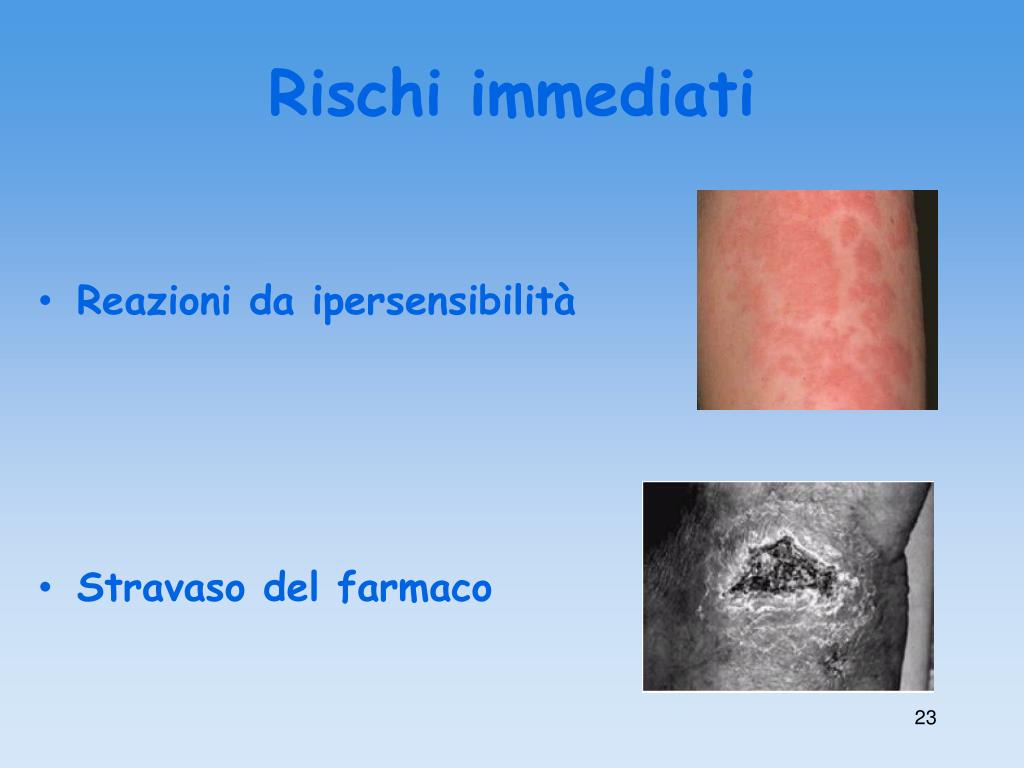 Rischi immediati

• Reazioni da ipersensibilità

• Stravaso del farmaco

23